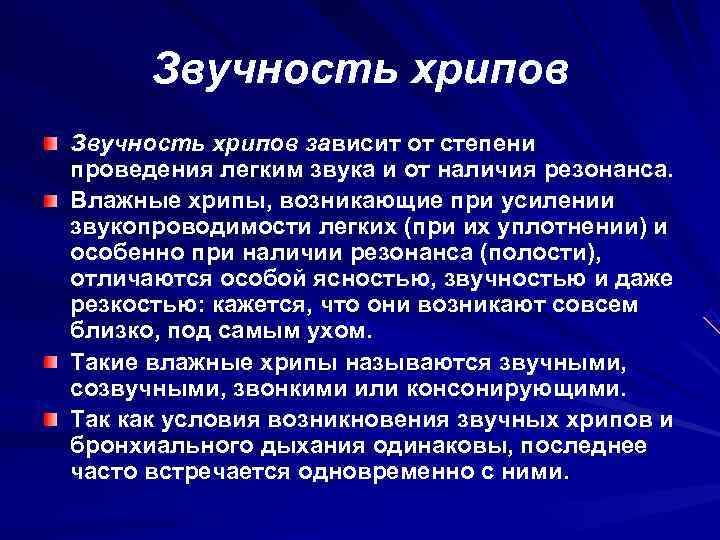 Звучность хрипов

Звучность хрипов зависит от степени проведения легким звука и от наличия резонанса.

Влажные хрипы, возникающие при усилении звукопроводимости легких (при их уплотнении) и особенно при наличии резонанса (полости), отличаются особой ясностью, звучностью и даже резкостью: кажется, что они возникают совсем близко, под самым ухом.

Такие влажные хрипы называются звучными, созвучными, звонкими или консонирующими.

Так как условия возникновения звучных хрипов и бронхиального дыхания одинаковы, последнее часто встречается одновременно с ними.